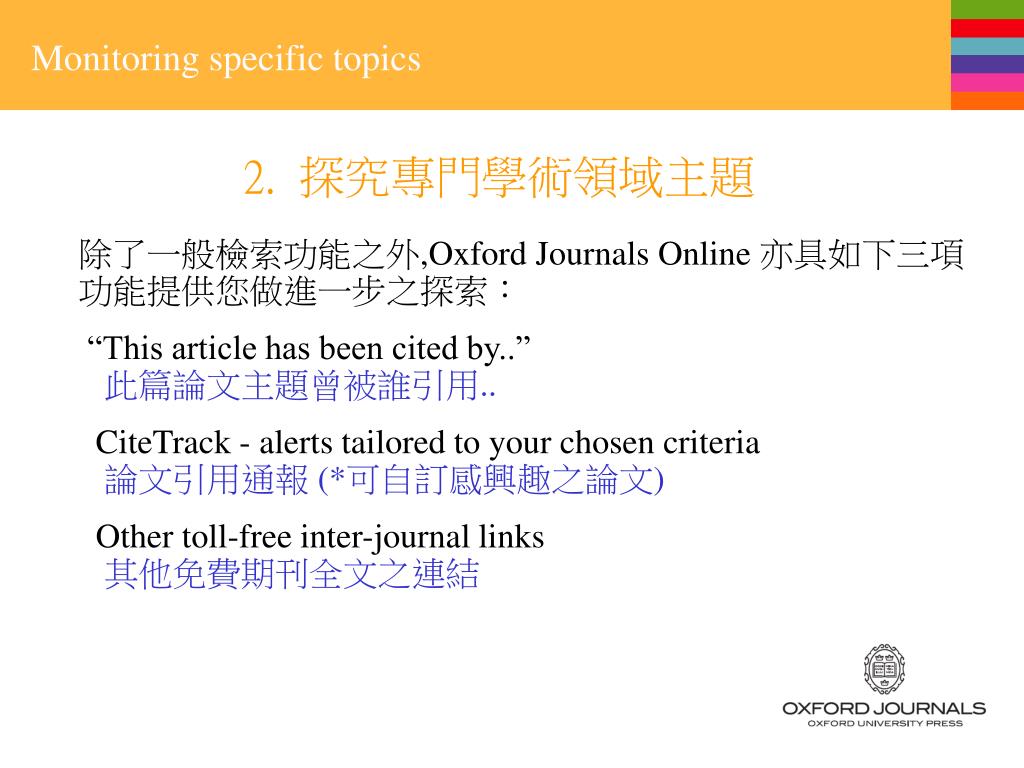 Monitoring specific topics

2. 探究專門學術領域主題

除了一般檢索功能之外,Oxford Journals Online 亦具如下三項功能提供您做進一步之探索：

“This article has been cited by..”
此篇論文主題曾被誰引用..

CiteTrack - alerts tailored to your chosen criteria
論文引用通報 (*可自訂感興趣之論文)

Other toll-free inter-journal links
其他免費期刊全文之連結

OXFORD JOURNALS
OXFORD UNIVERSITY PRESS